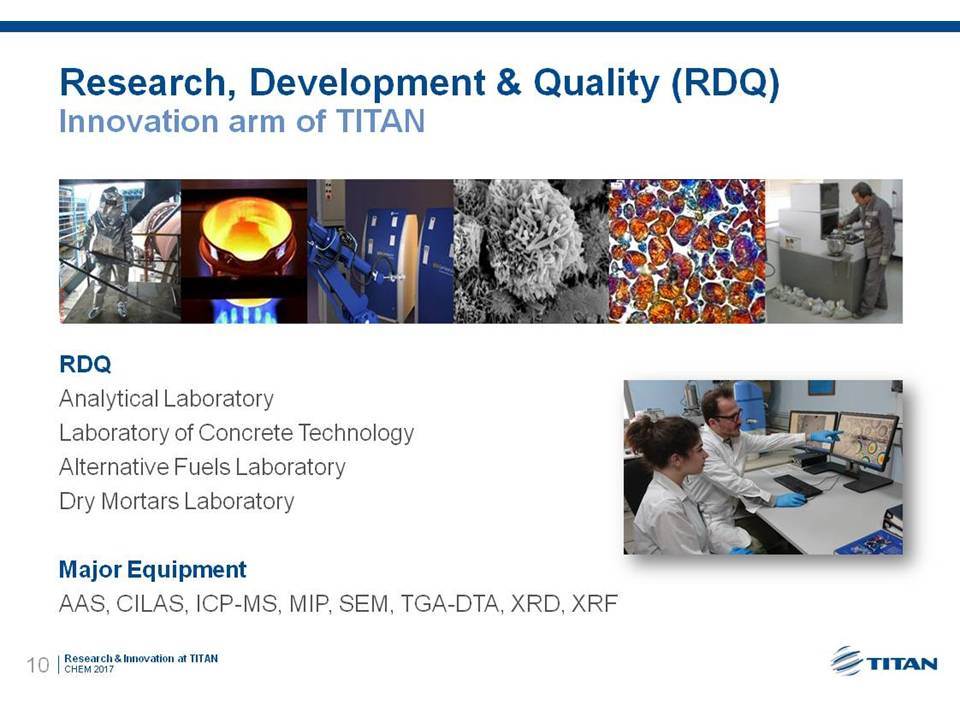 Research, Development & Quality (RDQ)
Innovation arm of TITAN

RDQ
Analytical Laboratory
Laboratory of Concrete Technology
Alternative Fuels Laboratory
Dry Mortars Laboratory

Major Equipment
AAS, CILAS, ICP-MS, MIP, SEM, TGA-DTA, XRD, XRF

10 | Research & Innovation at TITAN
CHEM 2017

TITAN